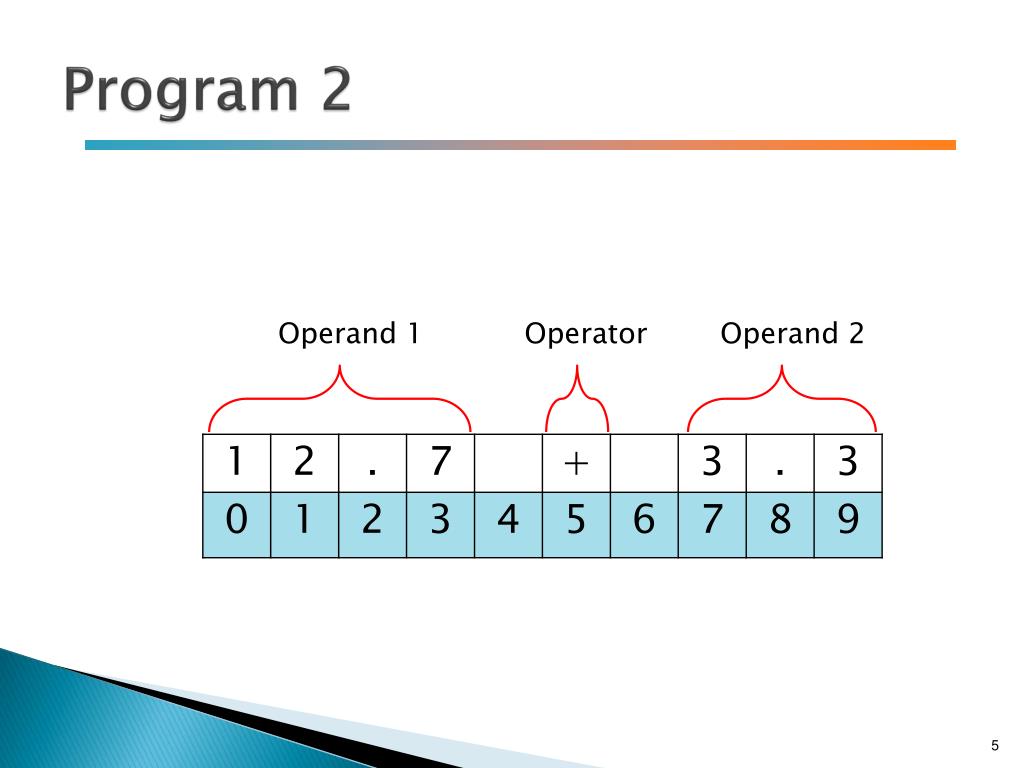 Program 2

Operand 1
Operator
Operand 2

| 1 | 2 | . | 7 |  | + |  | 3 | . | 3 |
|---|---|---|---|---|---|---|---|---|---|
| 0 | 1 | 2 | 3 | 4 | 5 | 6 | 7 | 8 | 9 |

5